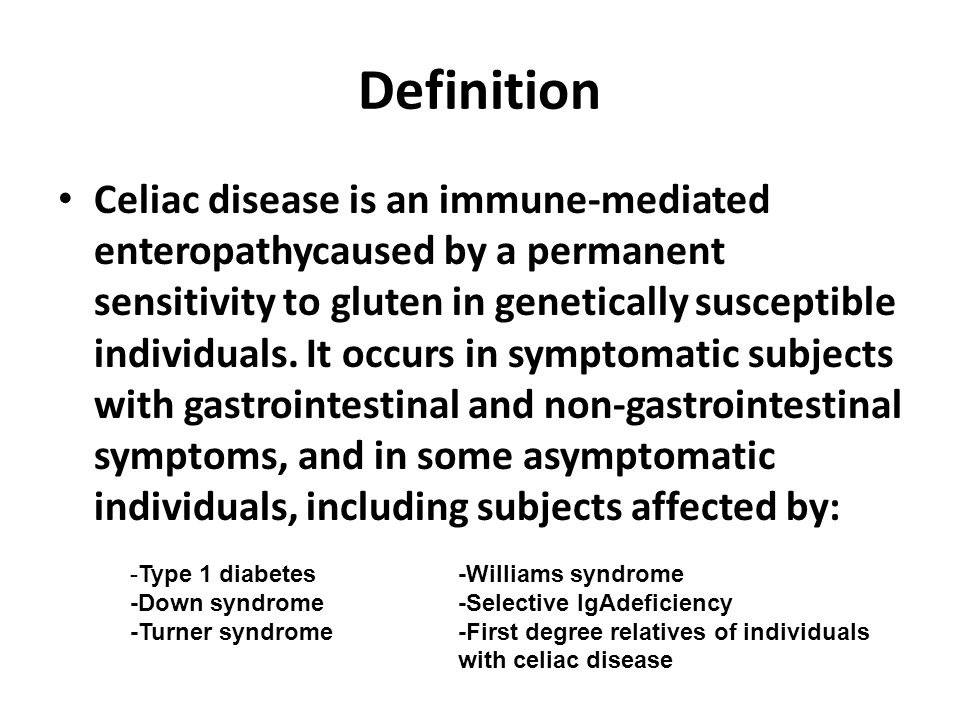 Definition

• Celiac disease is an immune-mediated enteropathycaused by a permanent sensitivity to gluten in genetically susceptible individuals. It occurs in symptomatic subjects with gastrointestinal and non-gastrointestinal symptoms, and in some asymptomatic individuals, including subjects affected by:

-Type 1 diabetes
-Down syndrome
-Turner syndrome

-Williams syndrome
-Selective IgAdeficiency
-First degree relatives of individuals with celiac disease